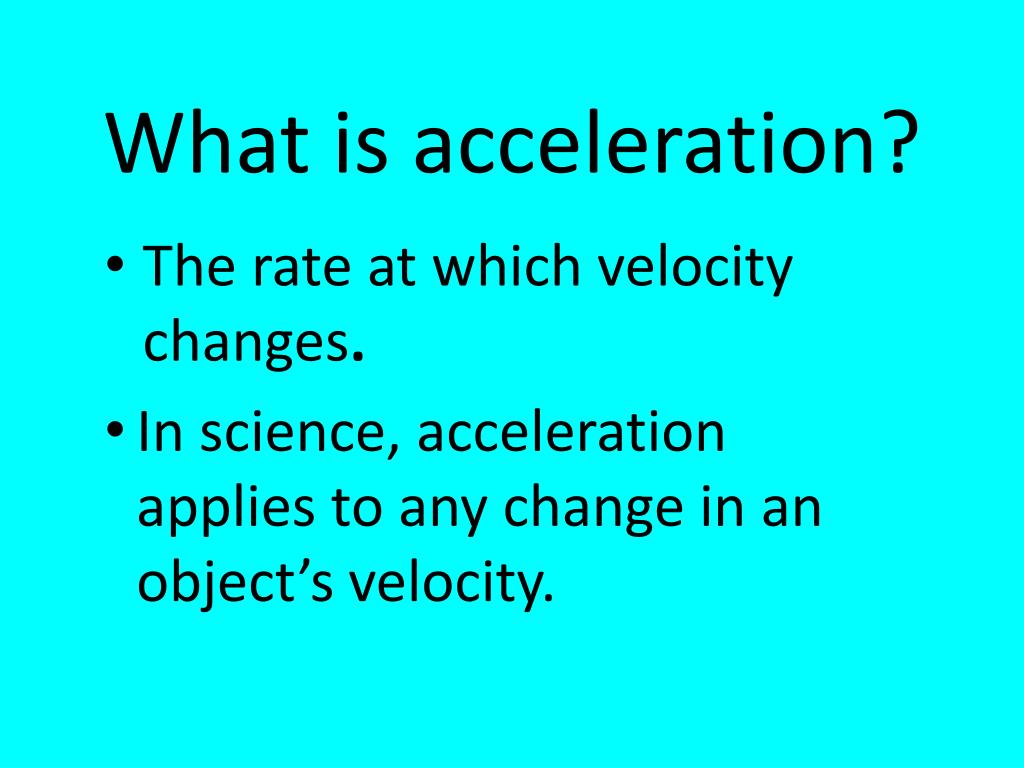 What is acceleration?

• The rate at which velocity changes.

• In science, acceleration applies to any change in an object’s velocity.